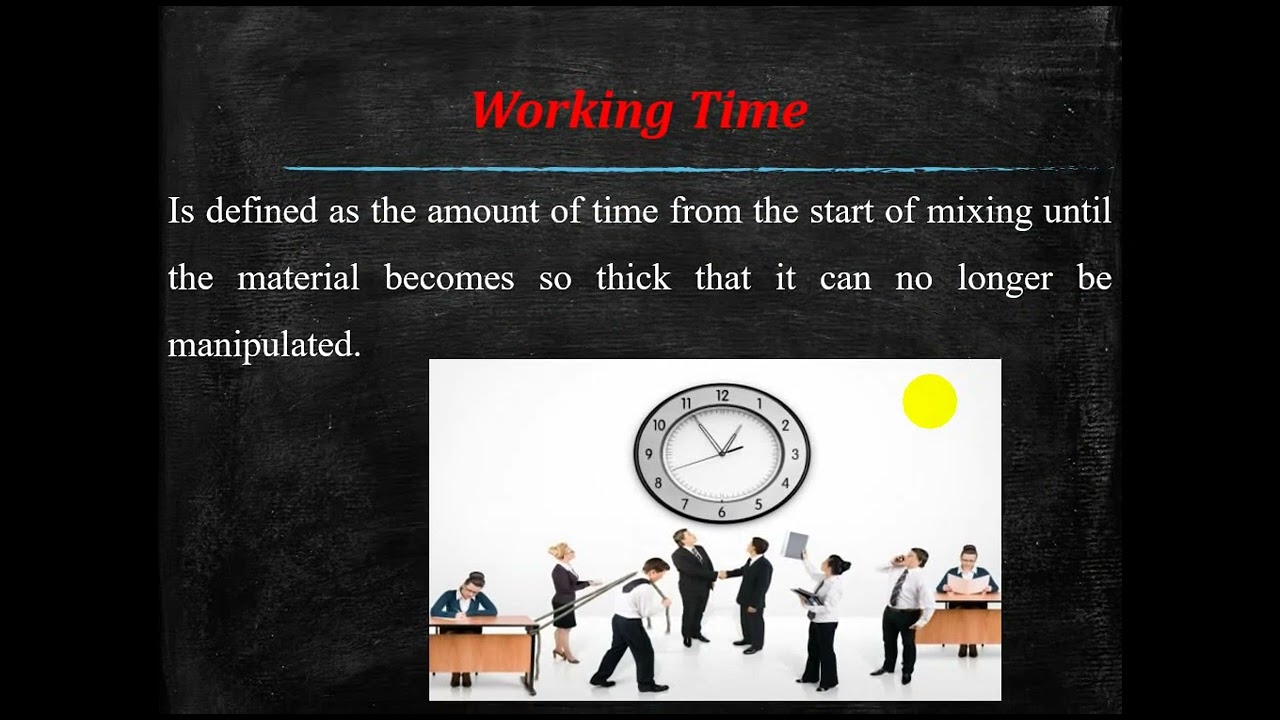 Working Time

Is defined as the amount of time from the start of mixing until the material becomes so thick that it can no longer be manipulated.

12
1
2
3
4
5
6
7
8
9
10
11